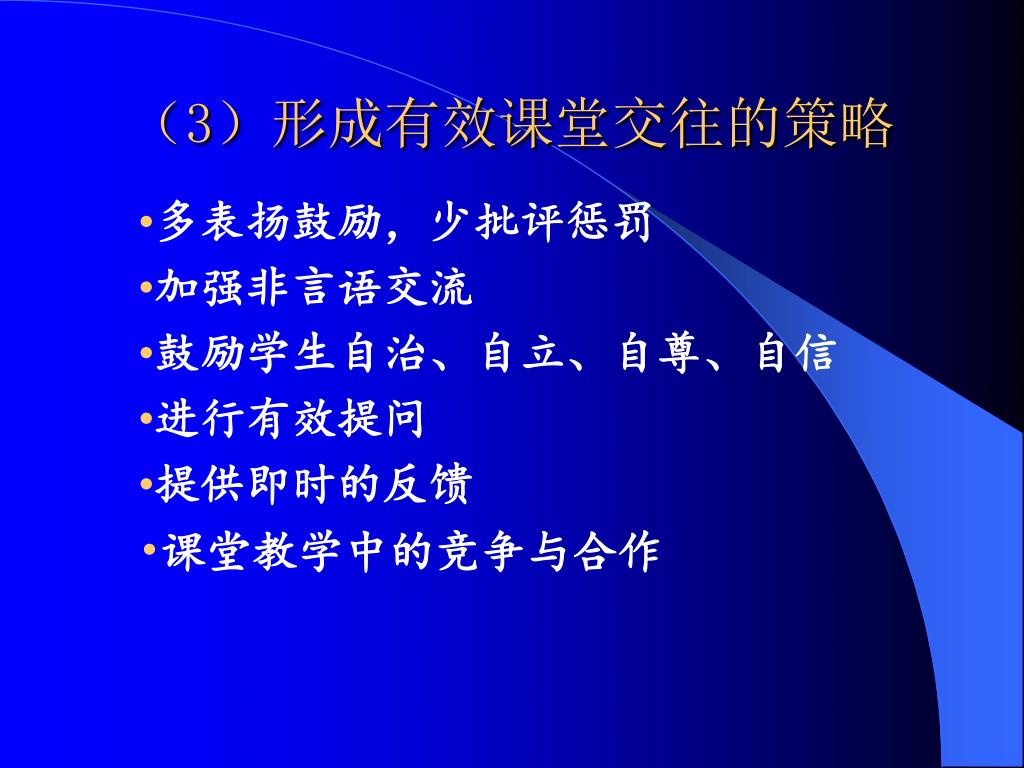 （3）形成有效课堂交往的策略

•多表扬鼓励，少批评惩罚
•加强非言语交流
•鼓励学生自治、自立、自尊、自信
•进行有效提问
•提供即时的反馈
•课堂教学中的竞争与合作